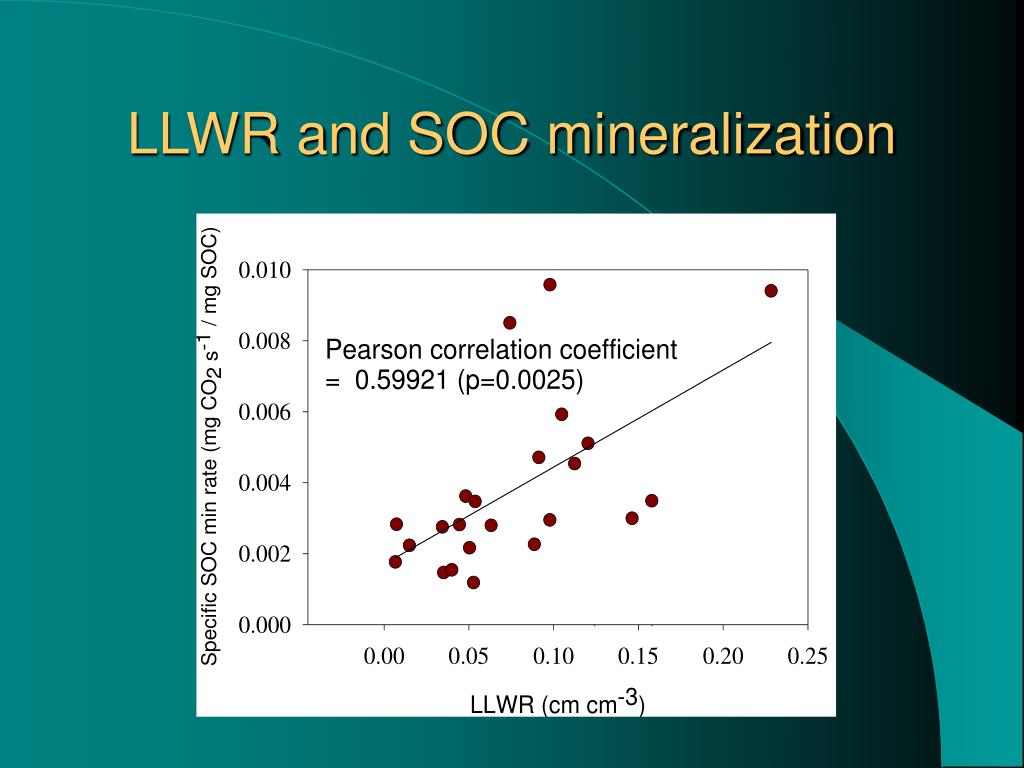 LLWR and SOC mineralization

Specific SOC min rate (mg $CO_2$ $s^{-1}$ / mg SOC)

0.010
0.008
0.006
0.004
0.002
0.000

Pearson correlation coefficient = 0.59921 (p=0.0025)

0.00 0.05 0.10 0.15 0.20 0.25

LLWR (cm $cm^{-3}$)